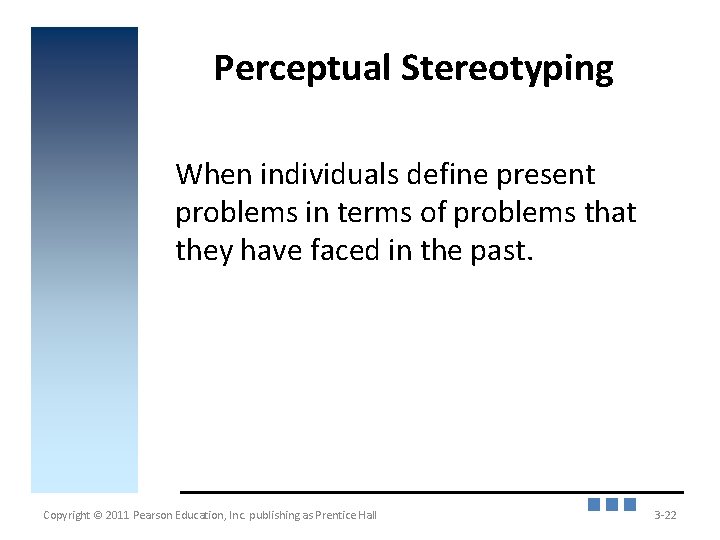 Perceptual Stereotyping

When individuals define present problems in terms of problems that they have faced in the past.

Copyright © 2011 Pearson Education, Inc. publishing as Prentice Hall

3-22